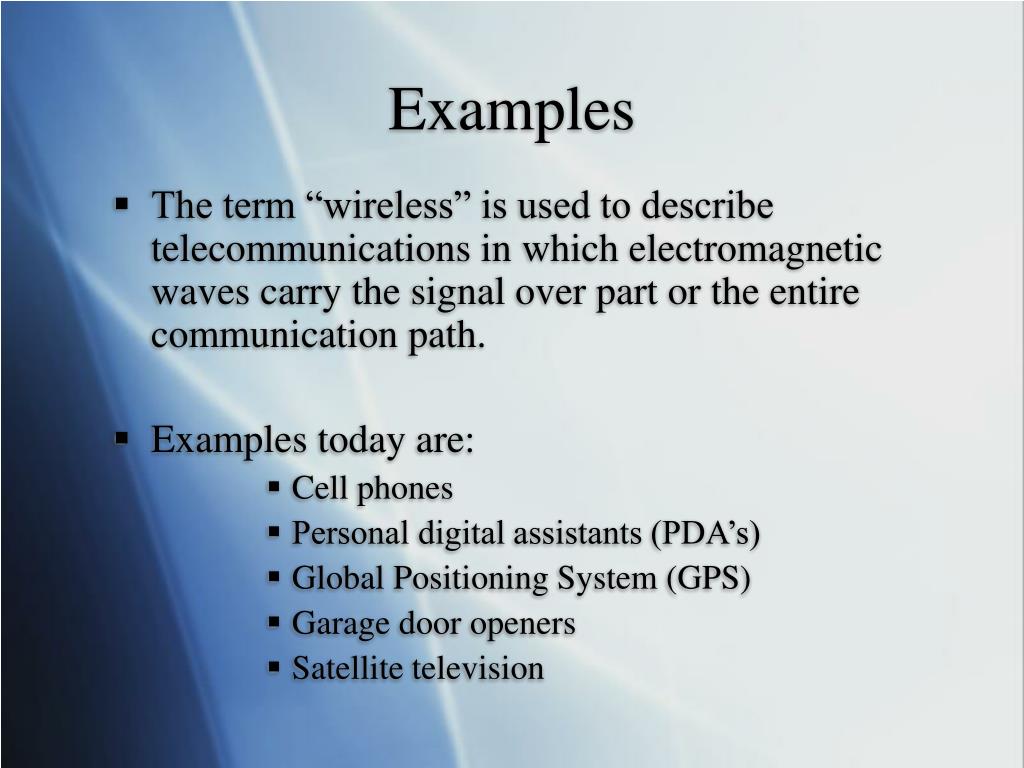 Examples

▪ The term “wireless” is used to describe telecommunications in which electromagnetic waves carry the signal over part or the entire communication path.

▪ Examples today are:
▪ Cell phones
▪ Personal digital assistants (PDA’s)
▪ Global Positioning System (GPS)
▪ Garage door openers
▪ Satellite television